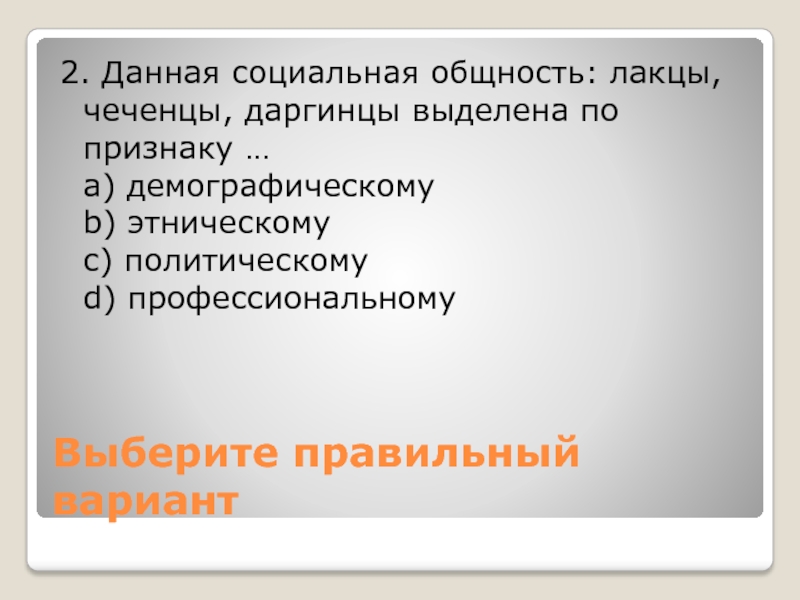 2. Данная социальная общность: лакцы, чеченцы, даргинцы выделена по признаку …
a) демографическому
b) этническому
c) политическому
d) профессиональному

Выберите правильный вариант